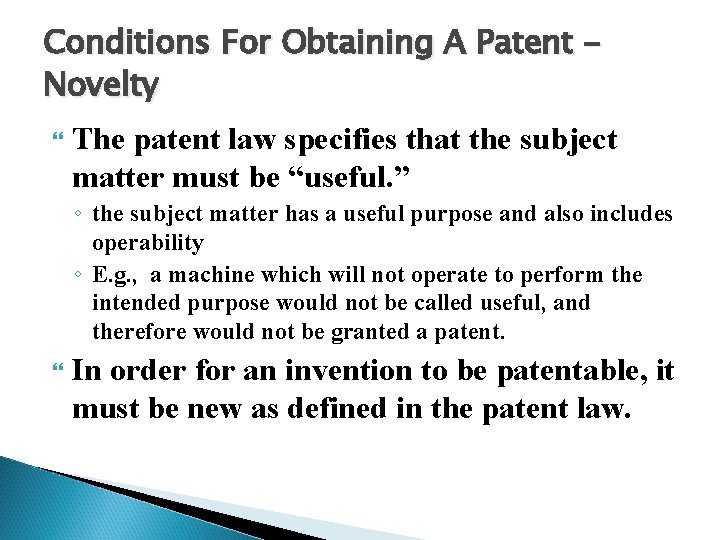 Conditions For Obtaining A Patent – Novelty

The patent law specifies that the subject matter must be “useful.”

◦ the subject matter has a useful purpose and also includes operability

◦ E.g., a machine which will not operate to perform the intended purpose would not be called useful, and therefore would not be granted a patent.

In order for an invention to be patentable, it must be new as defined in the patent law.